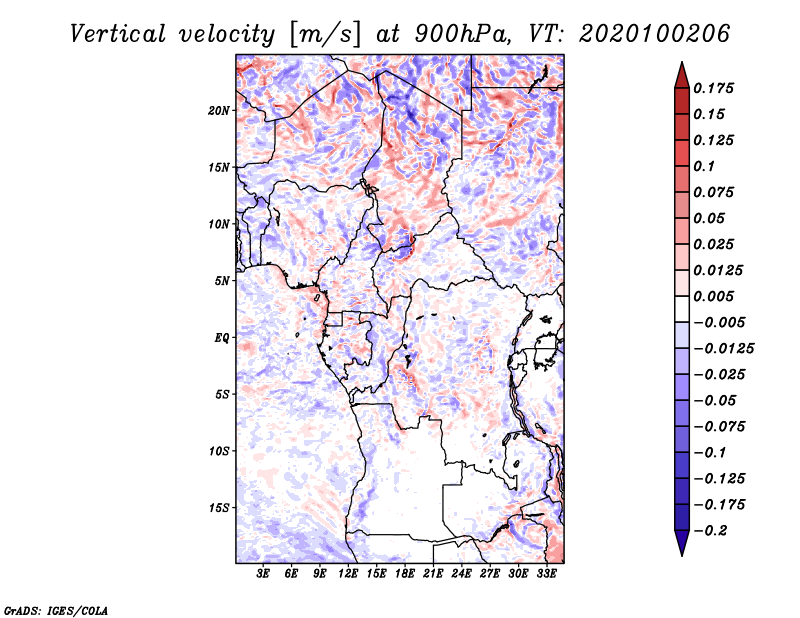 Vertical velocity [m/s] at 900hPa, VT: 2020100206

20N
15N
10N
5N
EQ
5S
10S
15S

3E 6E 9E 12E 15E 18E 21E 24E 27E 30E 33E

0.175
0.15
0.125
0.1
0.075
0.05
0.025
0.0125
0.005
−0.005
−0.0125
−0.025
−0.05
−0.075
−0.1
−0.125
−0.175
−0.2

GrADS: IGES/COLA